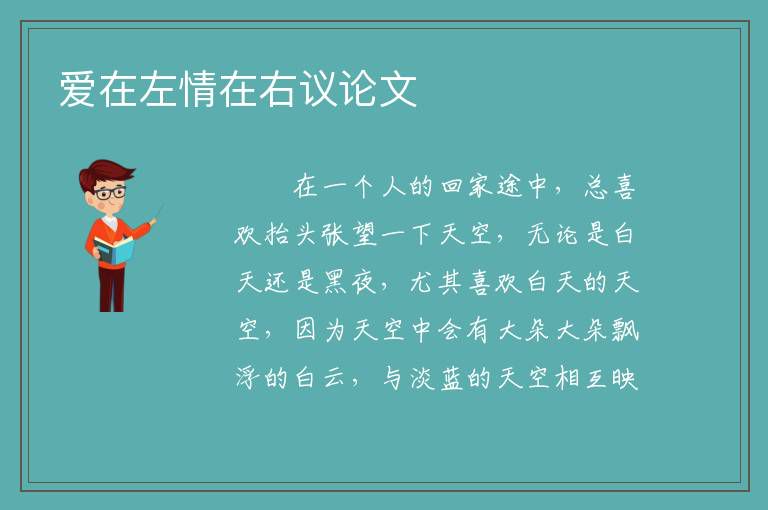 爱在左情在右议论文

在一个人的回家途中，总喜欢抬头张望一下天空，无论是白天还是黑夜，尤其喜欢白天的天空，因为天空中会有大朵大朵飘浮的白云，与淡蓝的天空相互映